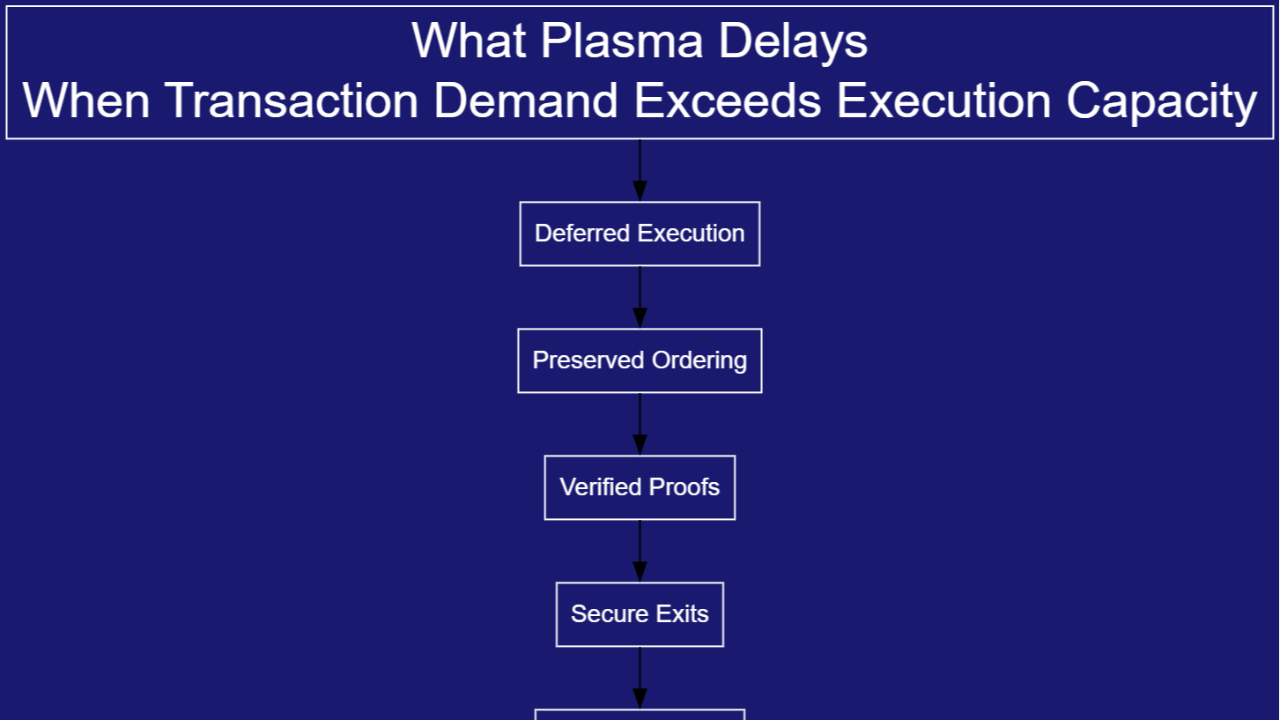 What Plasma Delays
When Transaction Demand Exceeds Execution Capacity

Deferred Execution

Preserved Ordering

Verified Proofs

Secure Exits